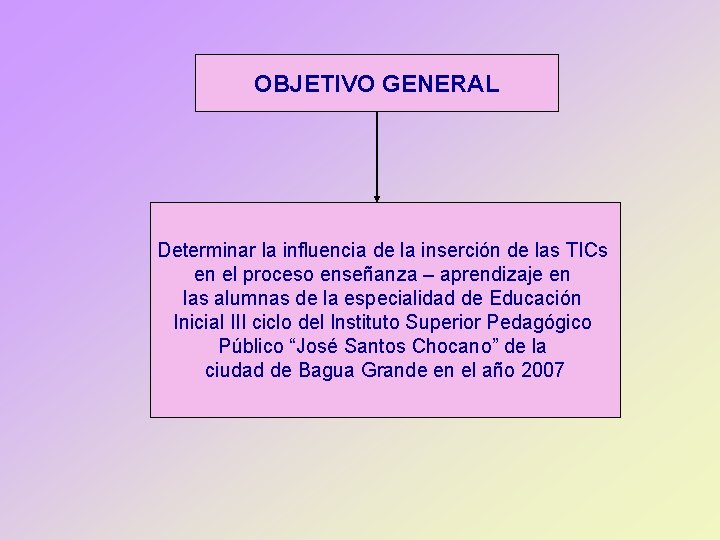 OBJETIVO GENERAL

Determinar la influencia de la inserción de las TICs en el proceso enseñanza – aprendizaje en las alumnas de la especialidad de Educación Inicial III ciclo del Instituto Superior Pedagógico Público “José Santos Chocano” de la ciudad de Bagua Grande en el año 2007